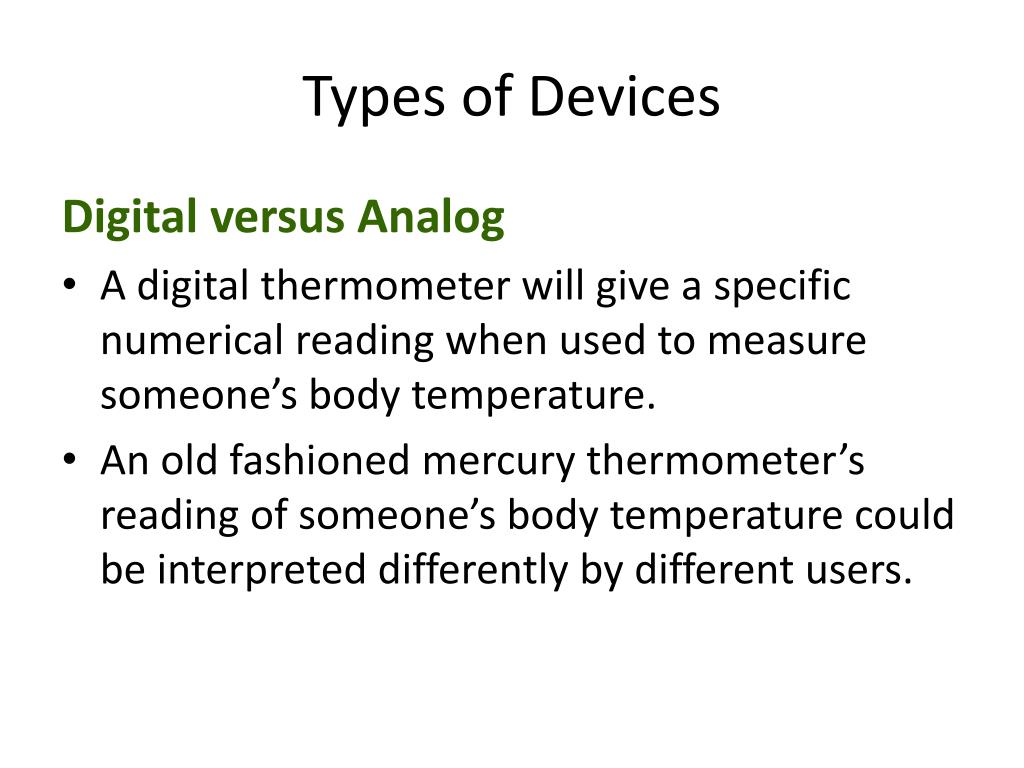 Types of Devices

Digital versus Analog

• A digital thermometer will give a specific numerical reading when used to measure someone’s body temperature.
• An old fashioned mercury thermometer’s reading of someone’s body temperature could be interpreted differently by different users.